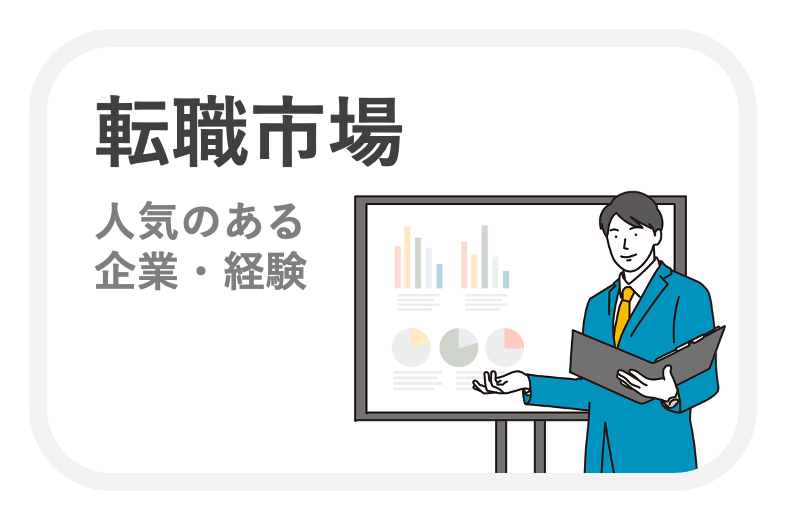 転職市場

人気のある
企業・経験